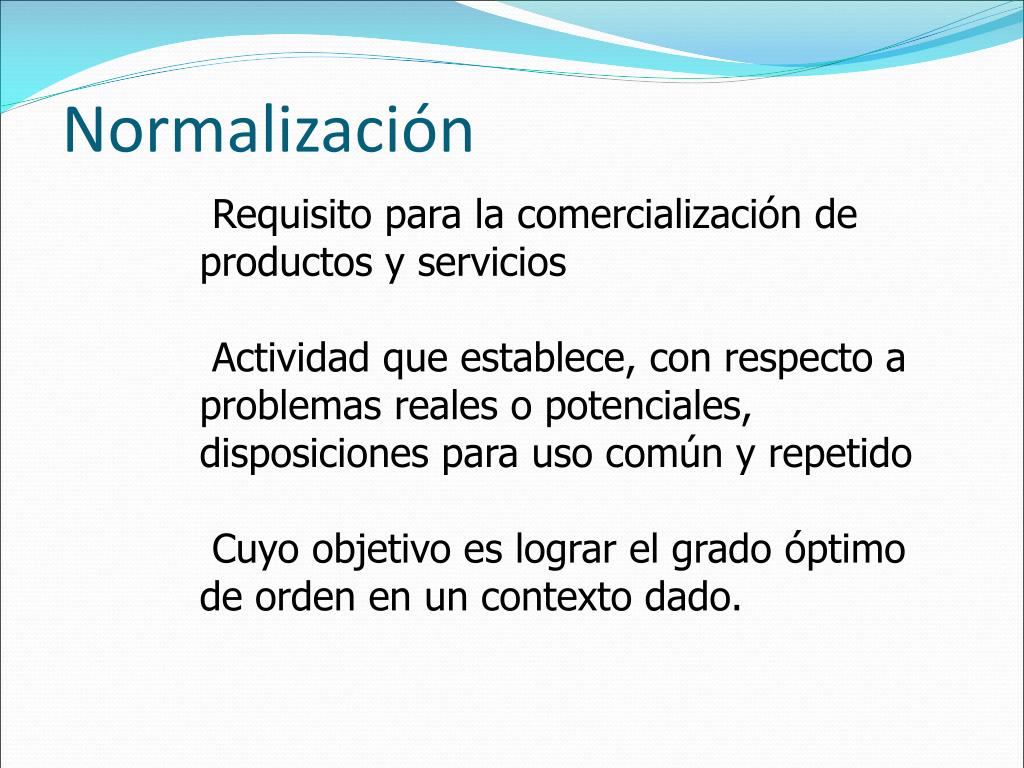 Normalización

Requisito para la comercialización de productos y servicios

Actividad que establece, con respecto a problemas reales o potenciales, disposiciones para uso común y repetido

Cuyo objetivo es lograr el grado óptimo de orden en un contexto dado.